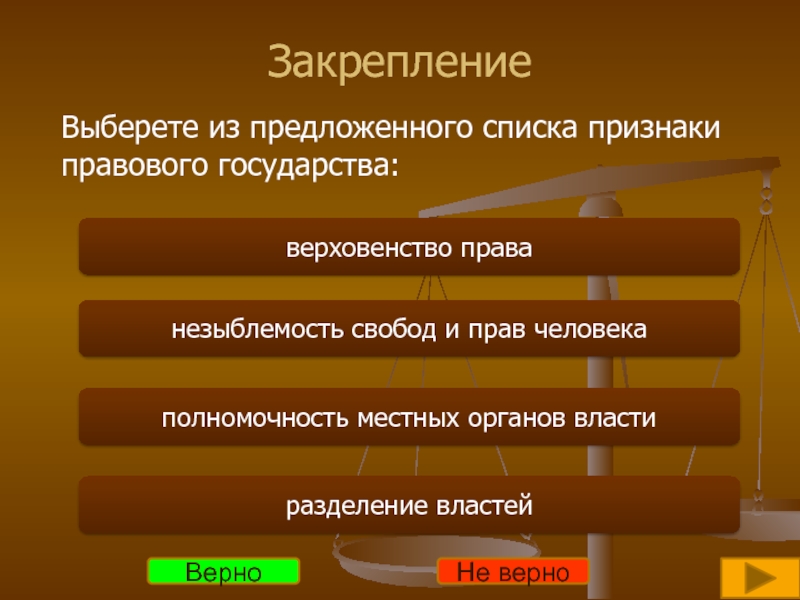 Закрепление

Выберете из предложенного списка признаки правового государства:

верховенство права

незыблемость свобод и прав человека

полномочность местных органов власти

разделение властей

Верно

Не верно